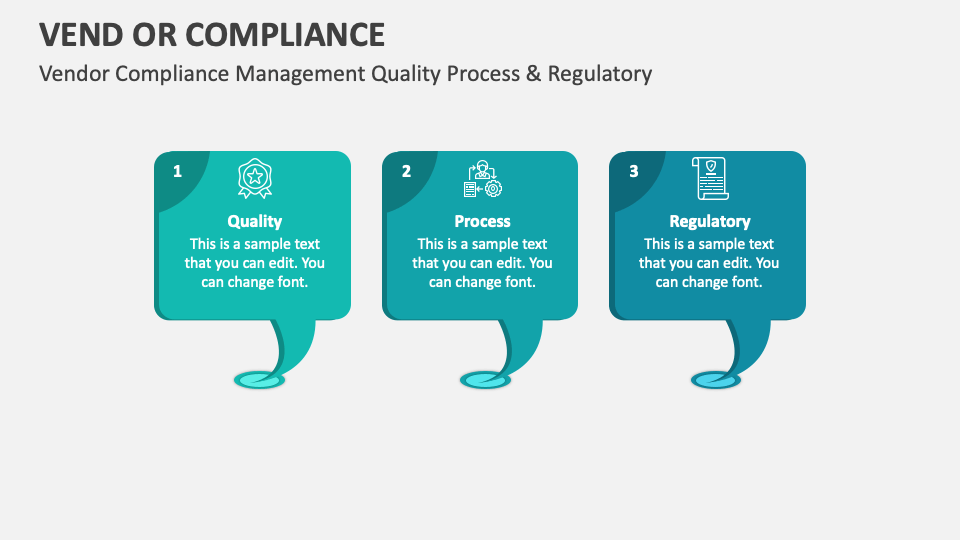 VEND OR COMPLIANCE

Vendor Compliance Management Quality Process & Regulatory

1

Quality

This is a sample text that you can edit. You can change font.

2

Process

This is a sample text that you can edit. You can change font.

3

Regulatory

This is a sample text that you can edit. You can change font.